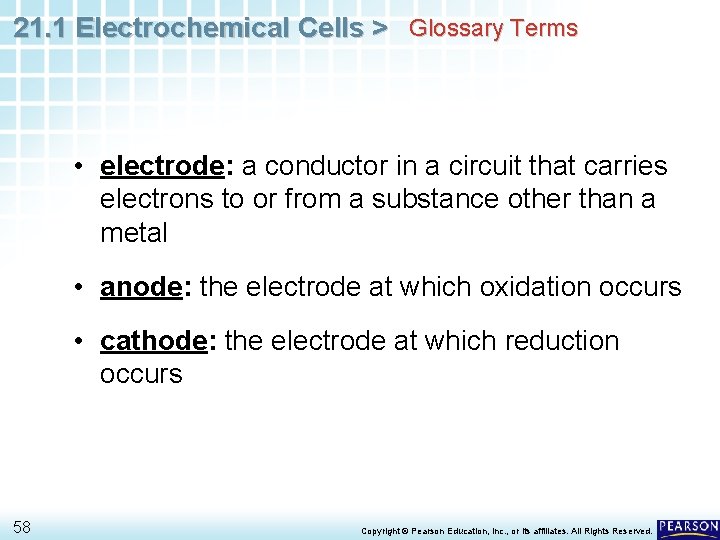 21.1 Electrochemical Cells > Glossary Terms

• electrode: a conductor in a circuit that carries electrons to or from a substance other than a metal

• anode: the electrode at which oxidation occurs

• cathode: the electrode at which reduction occurs

58

Copyright © Pearson Education, Inc., or its affiliates. All Rights Reserved.

PEARSON